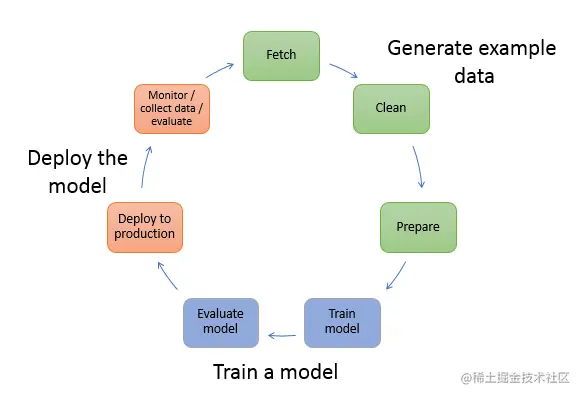 Fetch

Generate example data

Clean

Prepare

Train model

Evaluate model

Train a model

Deploy to production

Deploy the model

Monitor / collect data / evaluate

@稀土掘金技术社区